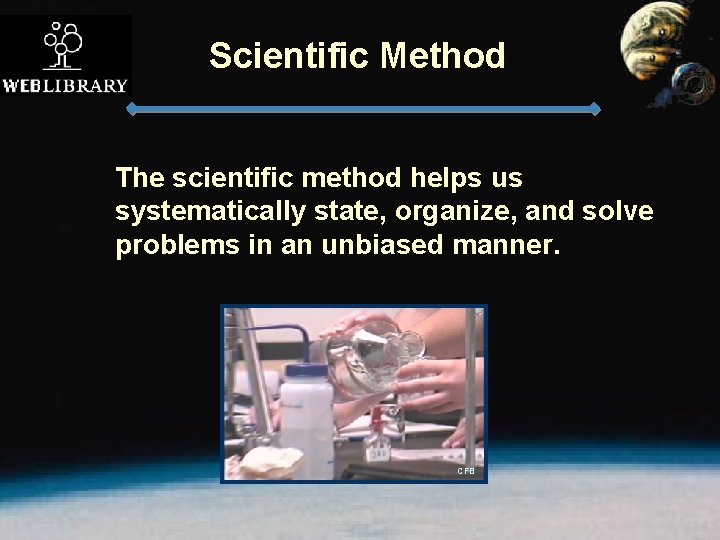 WEBLIBRARY

Scientific Method

The scientific method helps us systematically state, organize, and solve problems in an unbiased manner.

CFB